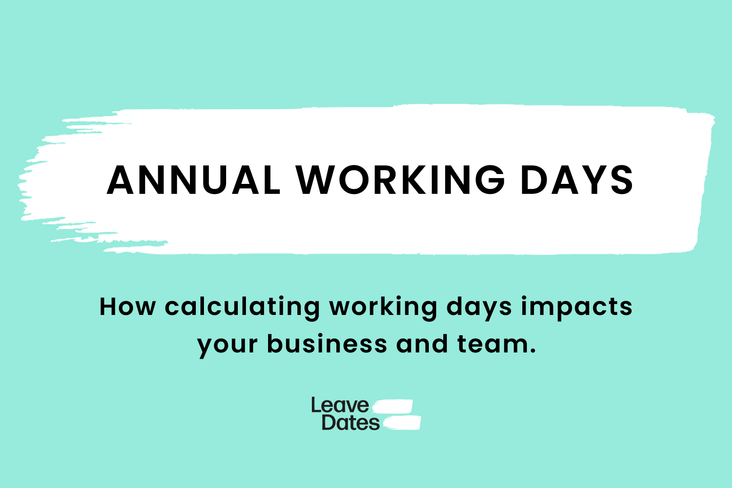 ANNUAL WORKING DAYS

How calculating working days impacts your business and team.

Leave Dates